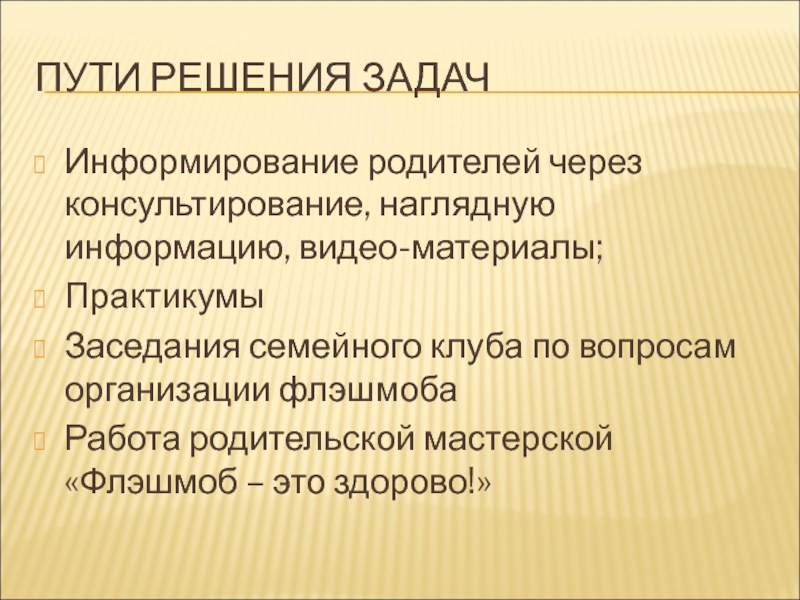 ПУТИ РЕШЕНИЯ ЗАДАЧ

Информирование родителей через консультирование, наглядную информацию, видео-материалы;

Практикумы

Заседания семейного клуба по вопросам организации флэшмоба

Работа родительской мастерской «Флэшмоб – это здорово!»